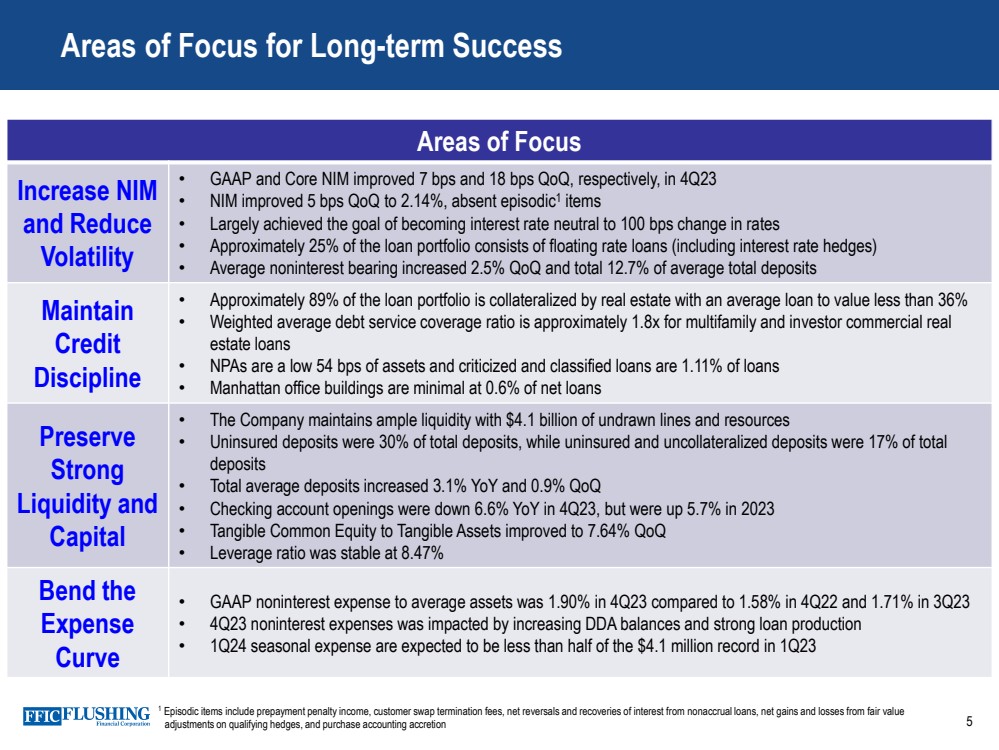 Areas of Focus for Long-term Success

| Areas of Focus | |
|---|---|
| Increase NIM and Reduce Volatility | • GAAP and Core NIM improved 7 bps and 18 bps QoQ, respectively, in 4Q23 • NIM improved 5 bps QoQ to 2.14%, absent episodic$^1$ items • Largely achieved the goal of becoming interest rate neutral to 100 bps change in rates • Approximately 25% of the loan portfolio consists of floating rate loans (including interest rate hedges) • Average noninterest bearing increased 2.5% QoQ and total 12.7% of average total deposits |
| Maintain Credit Discipline | • Approximately 89% of the loan portfolio is collateralized by real estate with an average loan to value less than 36% • Weighted average debt service coverage ratio is approximately 1.8x for multifamily and investor commercial real estate loans • NPAs are a low 54 bps of assets and criticized and classified loans are 1.11% of loans • Manhattan office buildings are minimal at 0.6% of net loans |
| Preserve Strong Liquidity and Capital | • The Company maintains ample liquidity with $4.1 billion of undrawn lines and resources • Uninsured deposits were 30% of total deposits, while uninsured and uncollateralized deposits were 17% of total deposits • Total average deposits increased 3.1% YoY and 0.9% QoQ • Checking account openings were down 6.6% YoY in 4Q23, but were up 5.7% in 2023 • Tangible Common Equity to Tangible Assets improved to 7.64% QoQ • Leverage ratio was stable at 8.47% |
| Bend the Expense Curve | • GAAP noninterest expense to average assets was 1.90% in 4Q23 compared to 1.58% in 4Q22 and 1.71% in 3Q23 • 4Q23 noninterest expenses was impacted by increasing DDA balances and strong loan production • 1Q24 seasonal expense are expected to be less than half of the $4.1 million record in 1Q23 |

FFIC FLUSHING Financial Corporation

$^1$ Episodic items include prepayment penalty income, customer swap termination fees, net reversals and recoveries of interest from nonaccrual loans, net gains and losses from fair value adjustments on qualifying hedges, and purchase accounting accretion

5